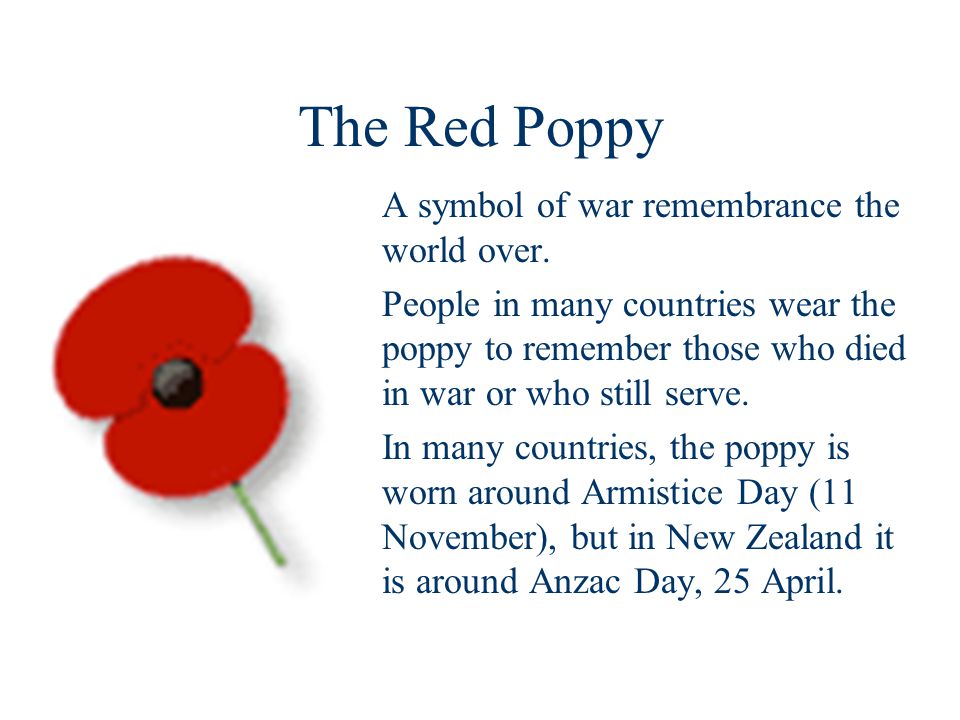 The Red Poppy

A symbol of war remembrance the world over.

People in many countries wear the poppy to remember those who died in war or who still serve.

In many countries, the poppy is worn around Armistice Day (11 November), but in New Zealand it is around Anzac Day, 25 April.